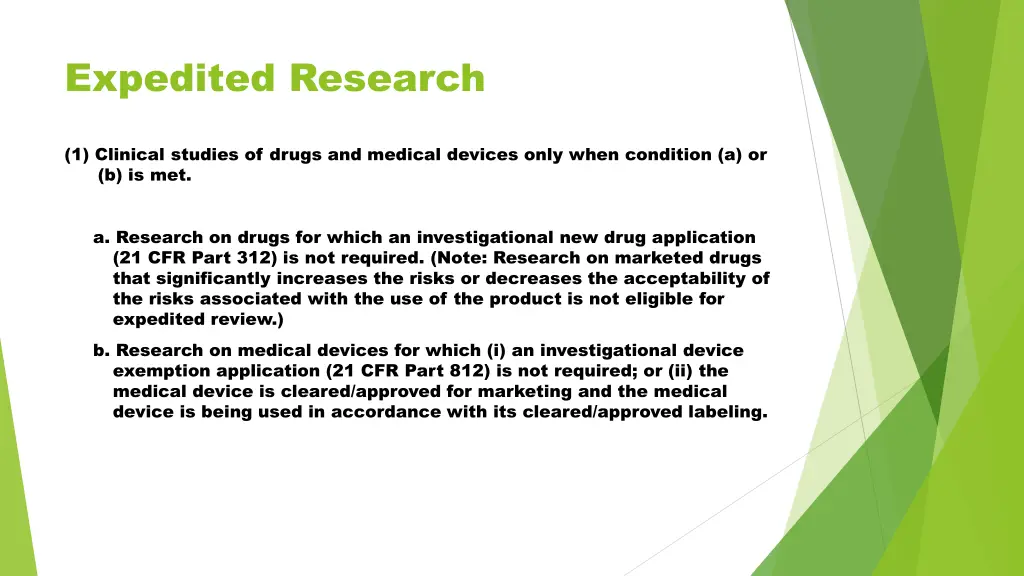 Expedited Research

(1) Clinical studies of drugs and medical devices only when condition (a) or (b) is met.

a. Research on drugs for which an investigational new drug application (21 CFR Part 312) is not required. (Note: Research on marketed drugs that significantly increases the risks or decreases the acceptability of the risks associated with the use of the product is not eligible for expedited review.)

b. Research on medical devices for which (i) an investigational device exemption application (21 CFR Part 812) is not required; or (ii) the medical device is cleared/approved for marketing and the medical device is being used in accordance with its cleared/approved labeling.